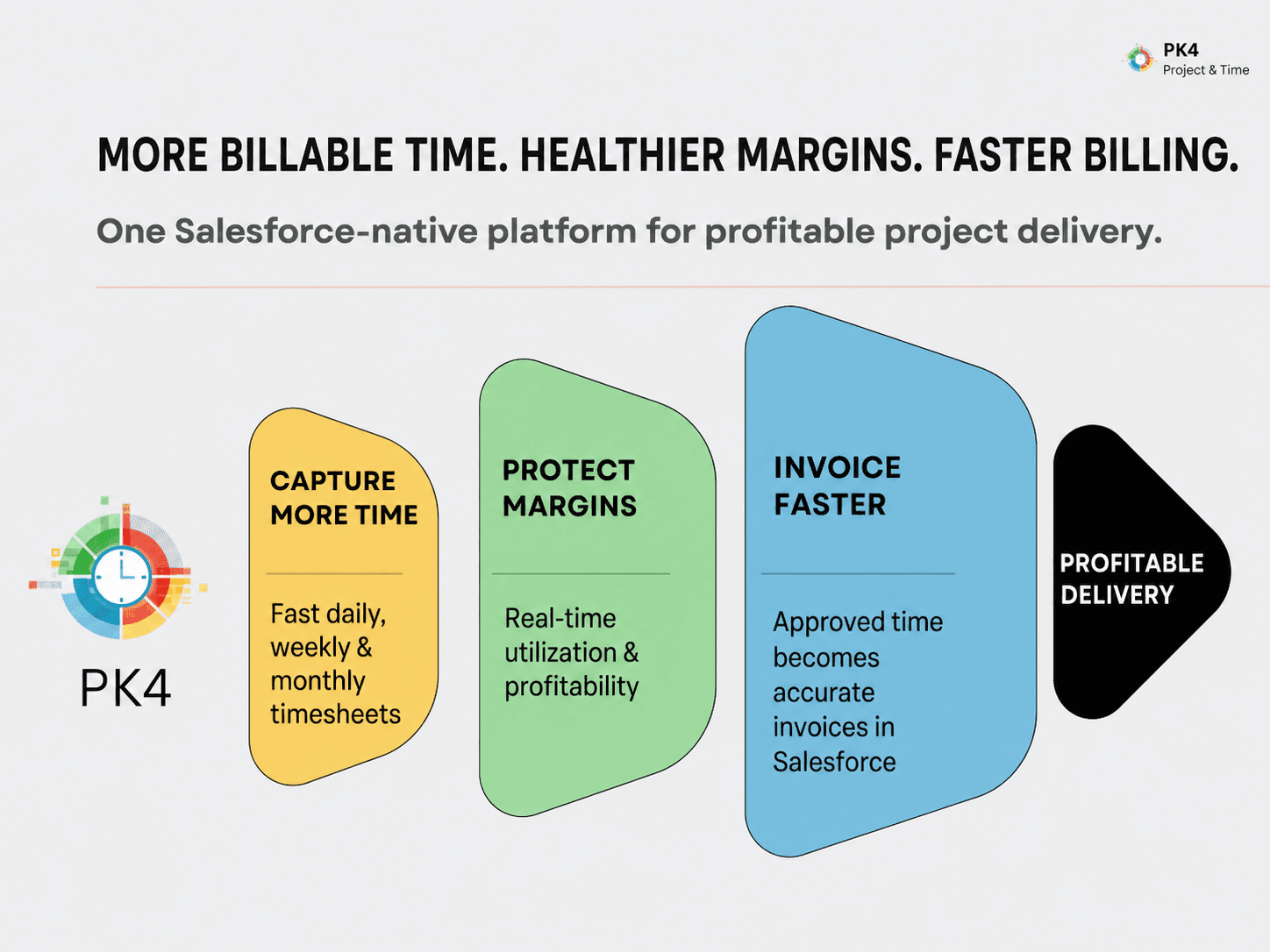 PK4
Project & Time

MORE BILLABLE TIME. HEALTHIER MARGINS. FASTER BILLING.

One Salesforce-native platform for profitable project delivery.

PK4

CAPTURE MORE TIME

Fast daily, weekly & monthly timesheets

PROTECT MARGINS

Real-time utilization & profitability

INVOICE FASTER

Approved time becomes accurate invoices in Salesforce

PROFITABLE DELIVERY